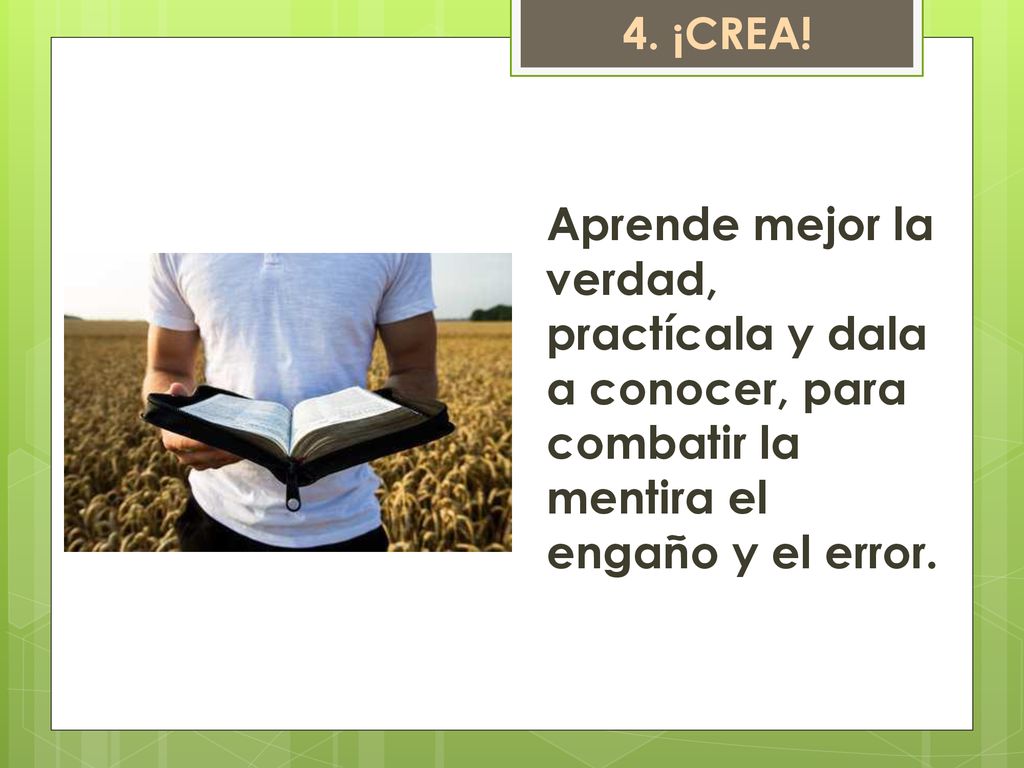 4. ¡CREA!

Aprende mejor la verdad, practícala y dala a conocer, para combatir la mentira el engaño y el error.